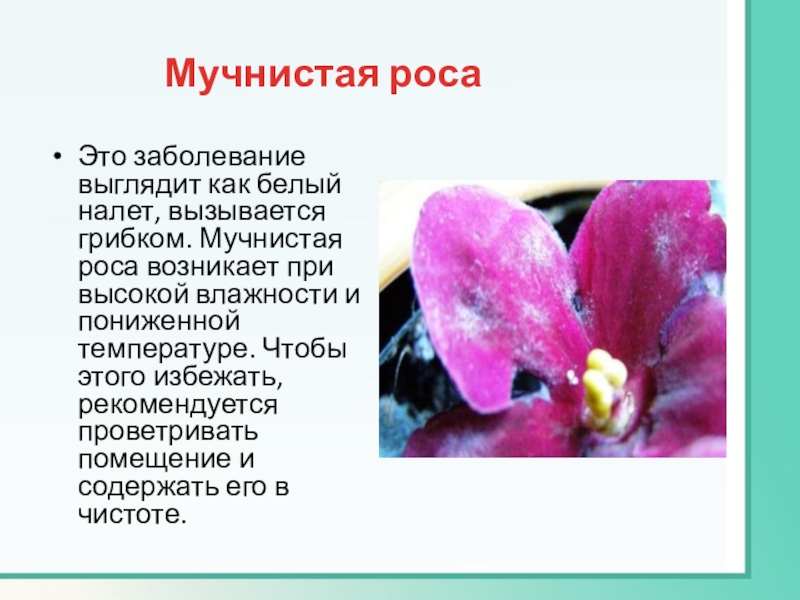 Мучнистая роса

• Это заболевание выглядит как белый налет, вызывается грибком. Мучнистая роса возникает при высокой влажности и пониженной температуре. Чтобы этого избежать, рекомендуется проветривать помещение и содержать его в чистоте.